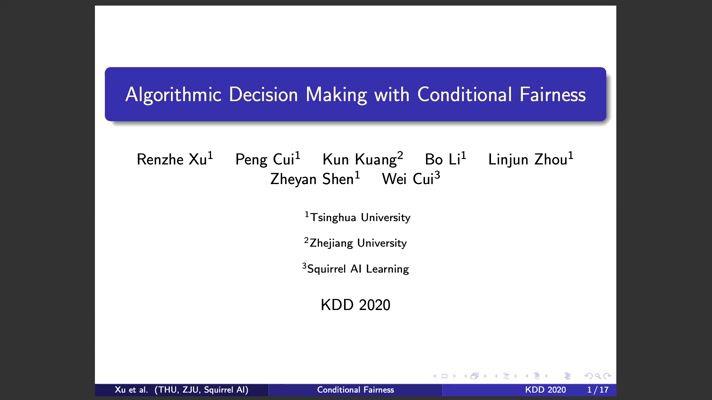 Algorithmic Decision Making with Conditional Fairness

Renzhe Xu$^1$ Peng Cui$^1$ Kun Kuang$^2$ Bo Li$^1$ Linjun Zhou$^1$ Zheyan Shen$^1$ Wei Cui$^3$

$^1$Tsinghua University

$^2$Zhejiang University

$^3$Squirrel AI Learning

KDD 2020

Xu et al. (THU, ZJU, Squirrel AI) Conditional Fairness KDD 2020 1 / 17